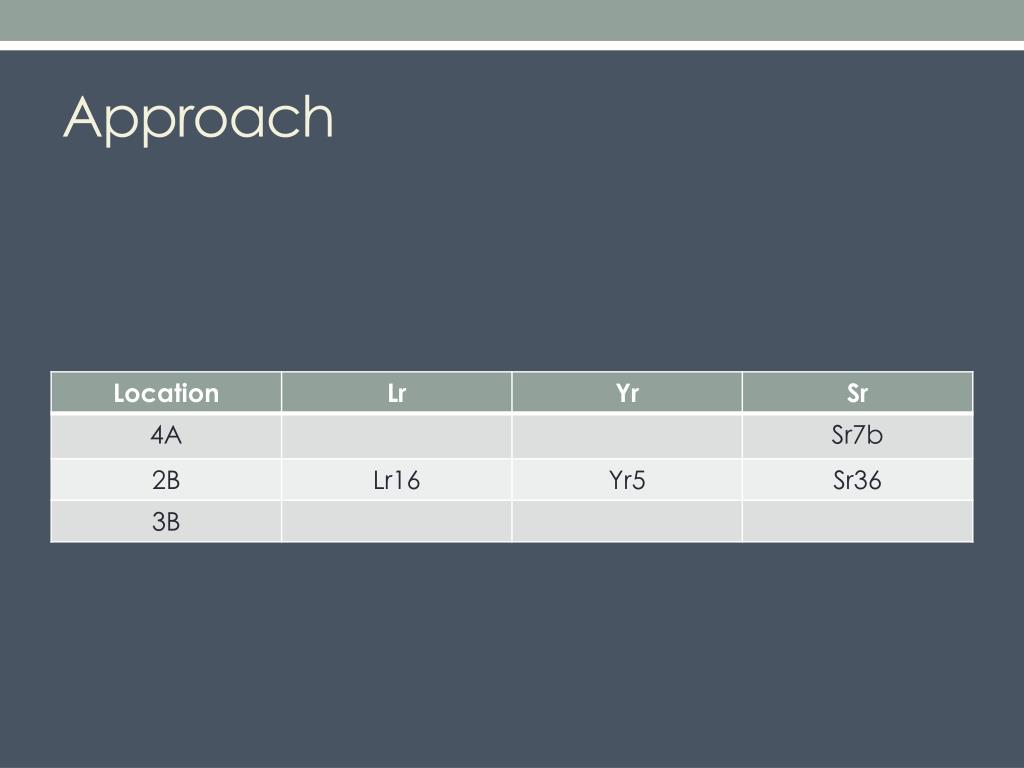 Approach

| Location | Lr | Yr | Sr |
|---|---|---|---|
| 4A | | | Sr7b |
| 2B | Lr16 | Yr5 | Sr36 |
| 3B | | | |